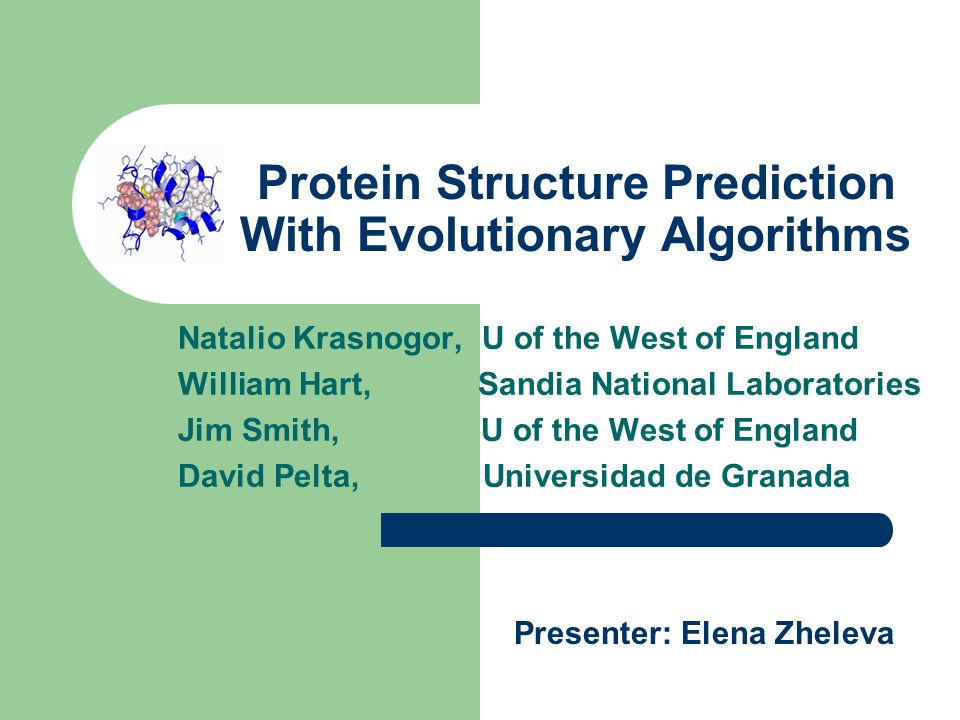 Protein Structure Prediction With Evolutionary Algorithms

Natalio Krasnogor, U of the West of England
William Hart, Sandia National Laboratories
Jim Smith, U of the West of England
David Pelta, Universidad de Granada

Presenter: Elena Zheleva